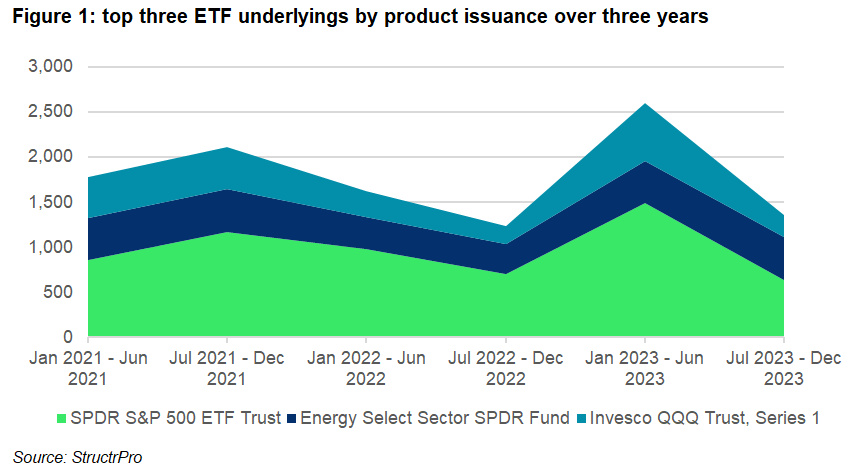 Figure 1: top three ETF underlyings by product issuance over three years

3,000
2,500
2,000
1,500
1,000
500
0

Jan 2021 - Jun 2021
Jul 2021 - Dec 2021
Jan 2022 - Jun 2022
Jul 2022 - Dec 2022
Jan 2023 - Jun 2023
Jul 2023 - Dec 2023

SPDR S&P 500 ETF Trust
Energy Select Sector SPDR Fund
Invesco QQQ Trust, Series 1

Source: StructrPro